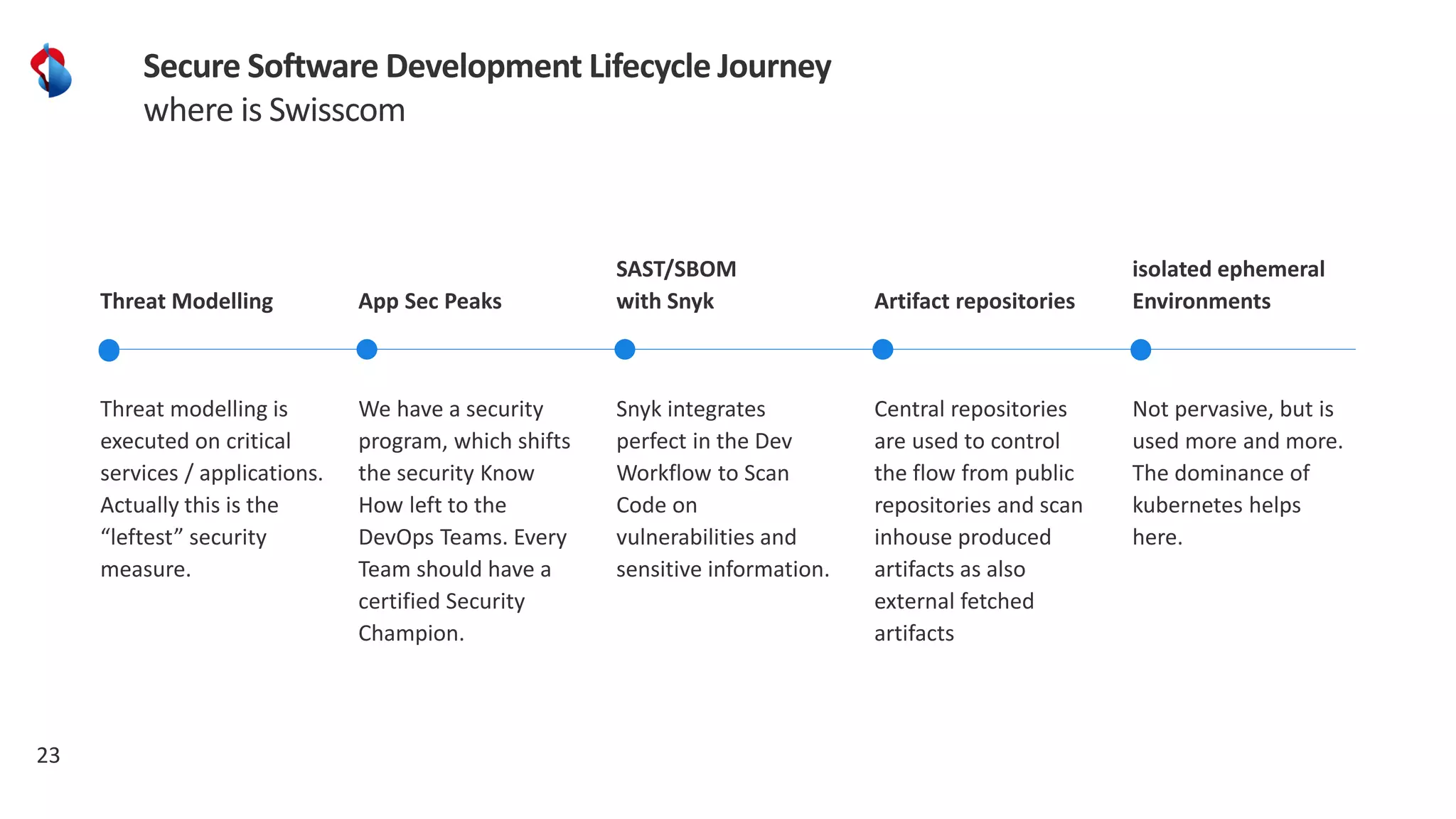 Secure Software Development Lifecycle Journey
where is Swisscom

Threat Modelling

Threat modelling is executed on critical services / applications. Actually this is the “leftest” security measure.

App Sec Peaks

We have a security program, which shifts the security Know How left to the DevOps Teams. Every Team should have a certified Security Champion.

SAST/SBOM with Snyk

Snyk integrates perfect in the Dev Workflow to Scan Code on vulnerabilities and sensitive information.

Artifact repositories

Central repositories are used to control the flow from public repositories and scan inhouse produced artifacts as also external fetched artifacts

isolated ephemeral Environments

Not pervasive, but is used more and more. The dominance of kubernetes helps here.

23